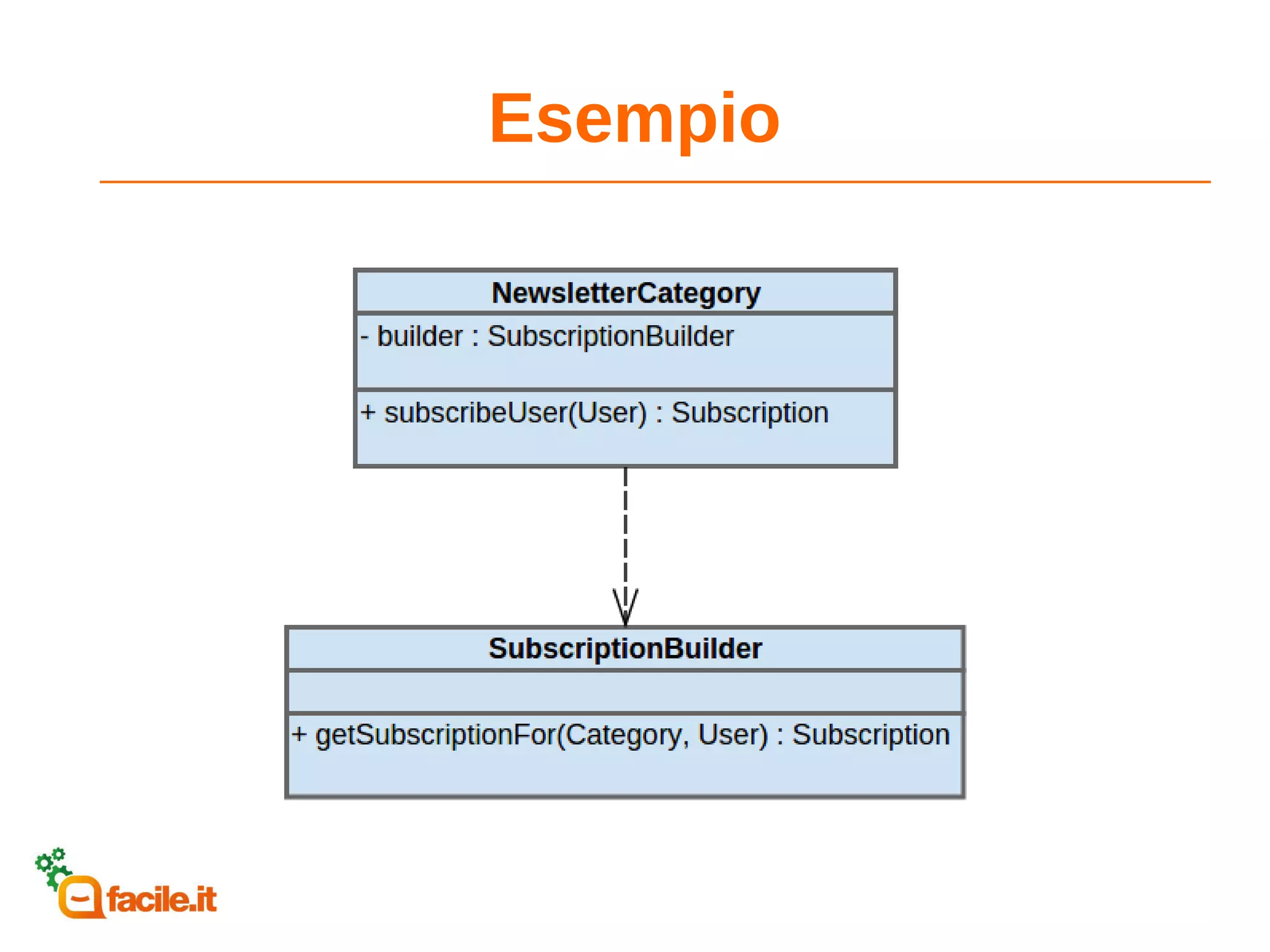 Esempio

NewsletterCategory

- builder : SubscriptionBuilder

+ subscribeUser(User) : Subscription

SubscriptionBuilder

+ getSubscriptionFor(Category, User) : Subscription

facile.it